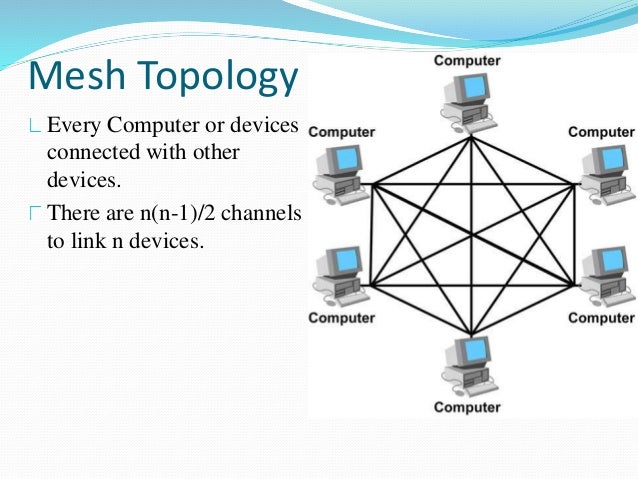 Mesh Topology

Every Computer or devices connected with other devices.

There are n(n-1)/2 channels to link n devices.

Computer

Computer

Computer

Computer

Computer

Computer